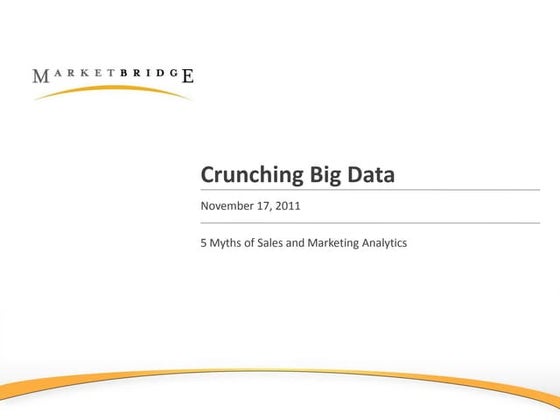 MARKETBRIDGE

Crunching Big Data

November 17, 2011

5 Myths of Sales and Marketing Analytics